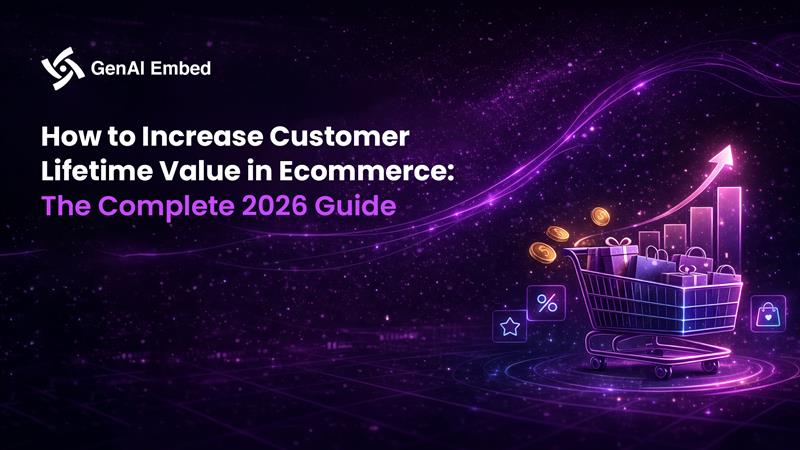 GenAI Embed

How to Increase Customer Lifetime Value in Ecommerce: The Complete 2026 Guide

%